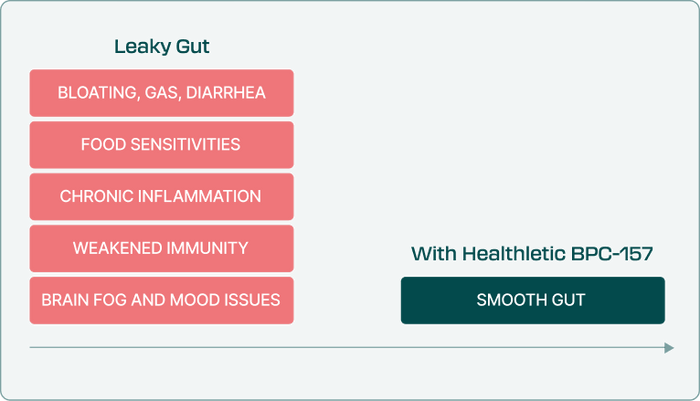 Leaky Gut

BLOATING, GAS, DIARRHEA

FOOD SENSITIVITIES

CHRONIC INFLAMMATION

WEAKENED IMMUNITY

BRAIN FOG AND MOOD ISSUES

With Healthletic BPC-157

SMOOTH GUT